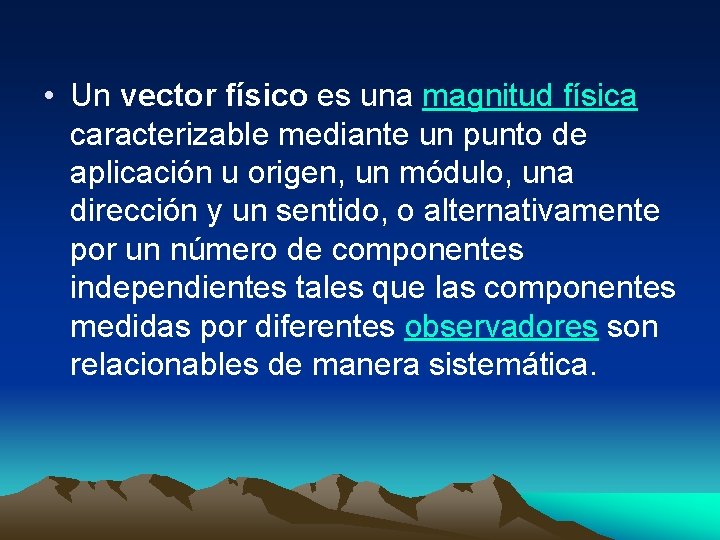 • Un vector físico es una magnitud física caracterizable mediante un punto de aplicación u origen, un módulo, una dirección y un sentido, o alternativamente por un número de componentes independientes tales que las componentes medidas por diferentes observadores son relacionables de manera sistemática.